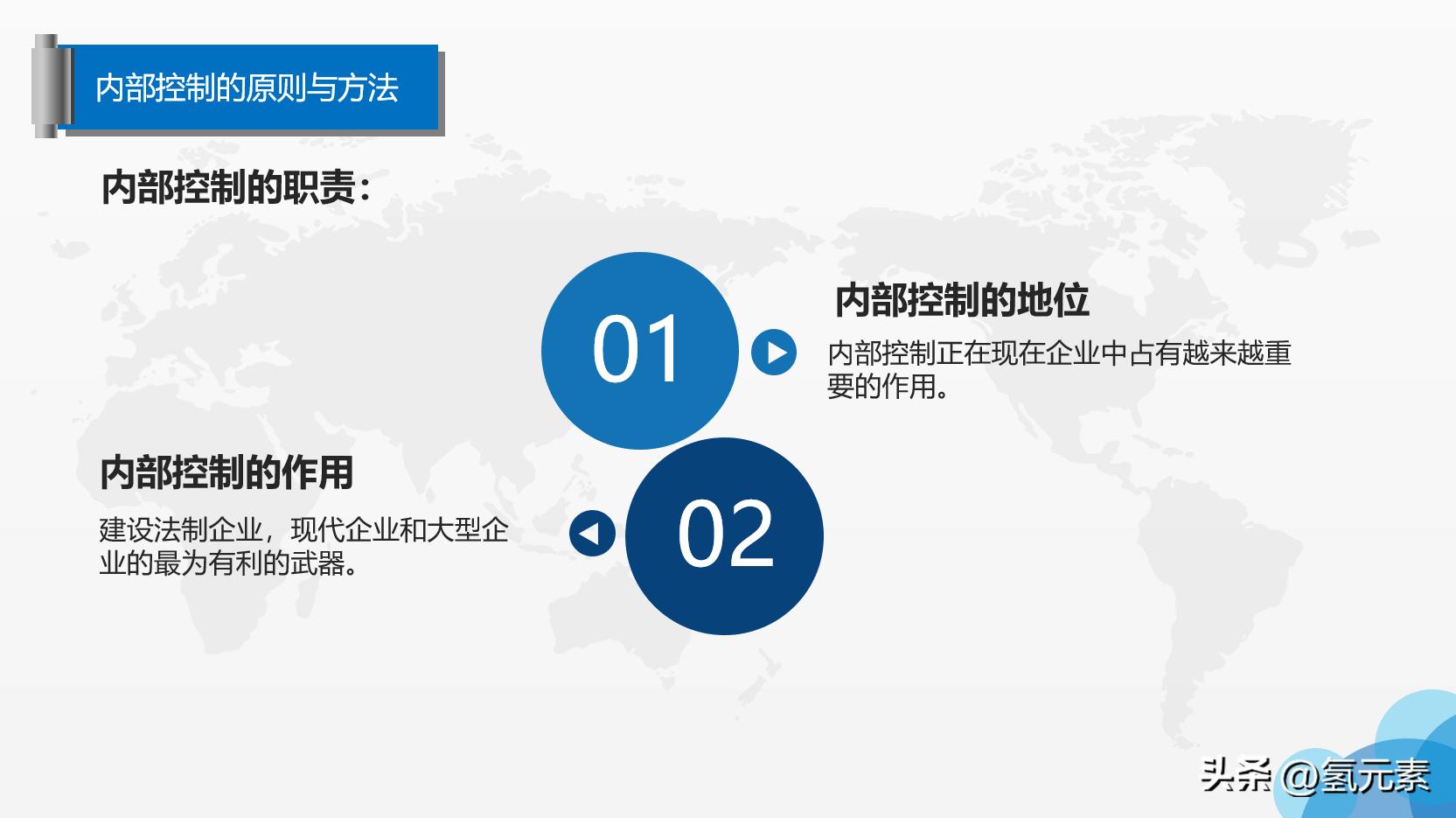 内部控制的原则与方法

内部控制的职责：

01

内部控制的地位

内部控制正在现在企业中占有越来越重要的作用。

内部控制的作用

建设法制企业，现代企业和大型企业的最为有利的武器。

02

头条 @氢元素